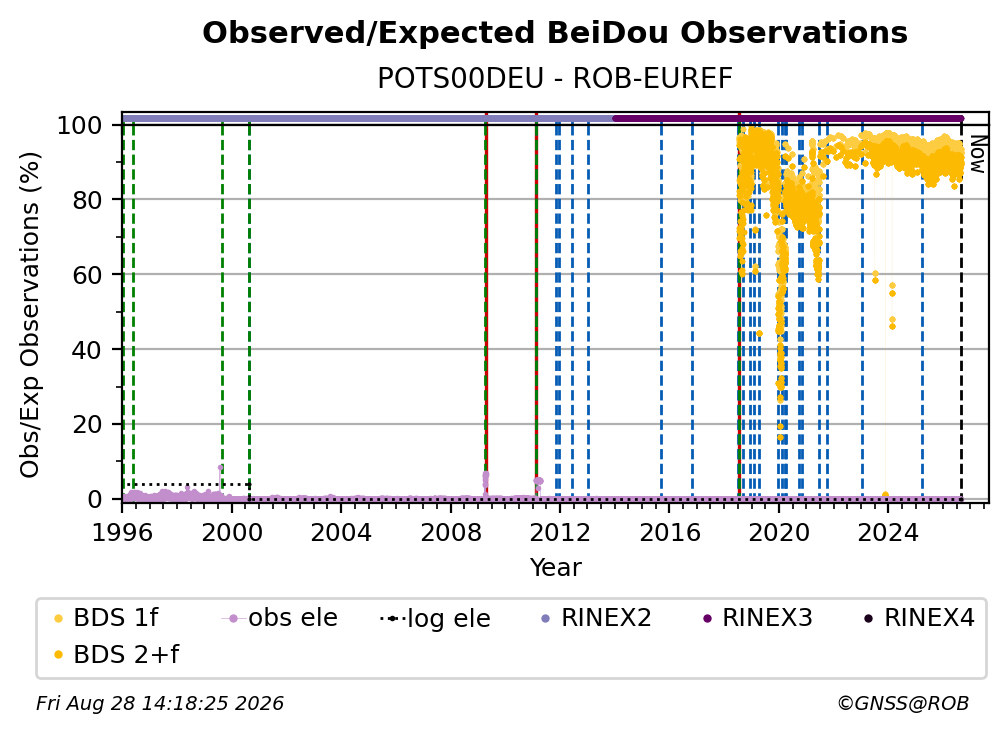 Observed/Expected BeiDou Observations

POTS00DEU - ROB-EUREF

Obs/Exp Observations (%)

100
80
60
40
20
0

Now

1996 2000 2004 2008 2012 2016 2020 2024

Year

BDS 1f
obs ele
log ele
RINEX2
RINEX3
RINEX4
BDS 2+f

Fri Aug 28 14:18:25 2026

©GNSS@ROB